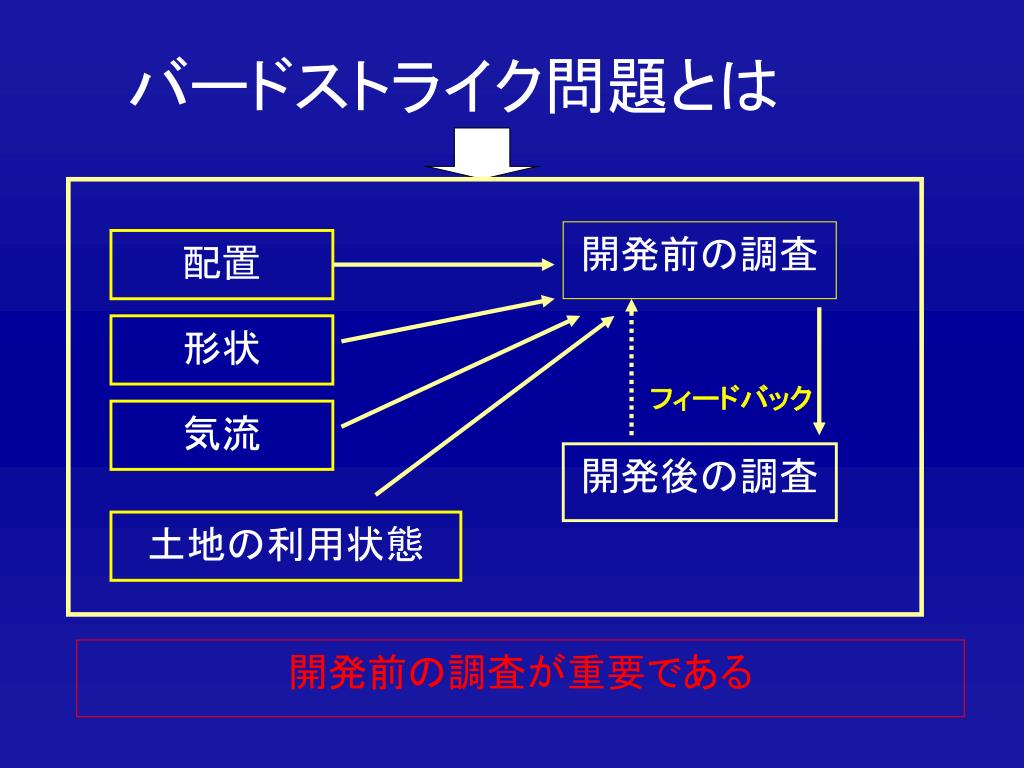 バードストライク問題とは

配置

形状

気流

土地の利用状態

開発前の調査

フィードバック

開発後の調査

開発前の調査が重要である